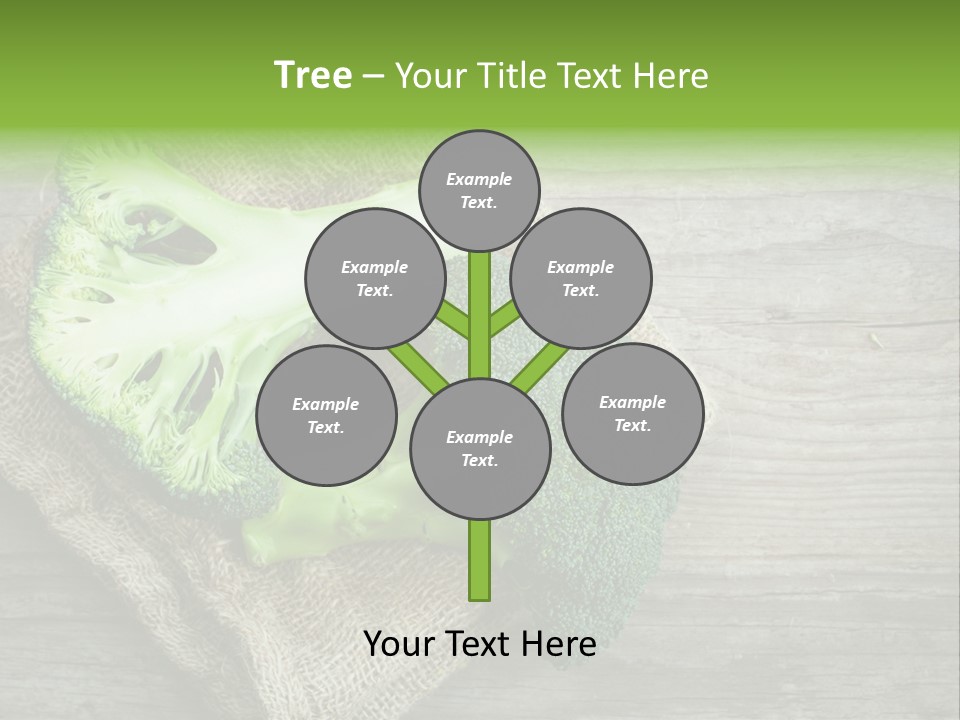 Tree – Your Title Text Here

Example Text.

Example Text.

Example Text.

Example Text.

Example Text.

Example Text.

Your Text Here